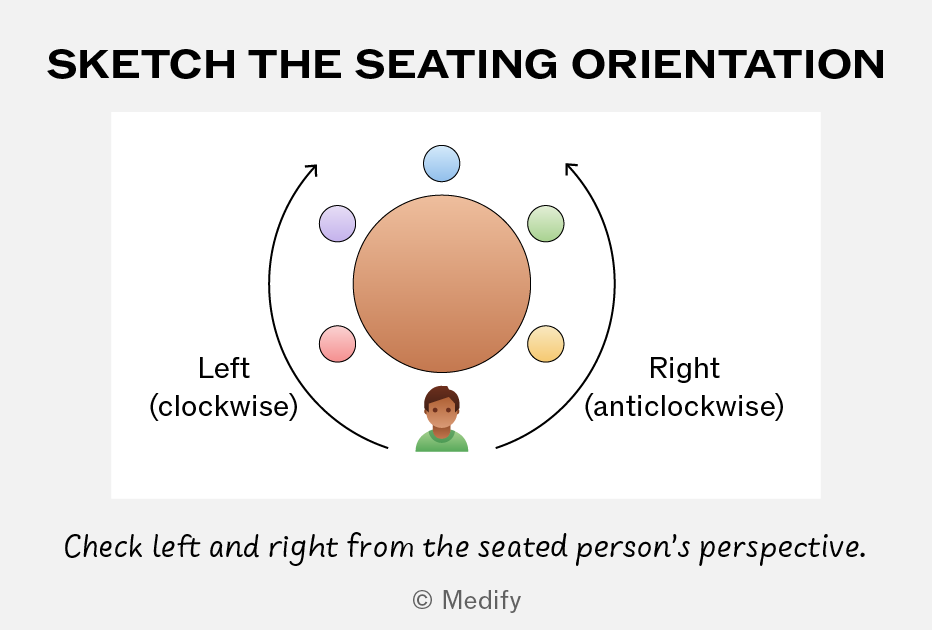 SKETCH THE SEATING ORIENTATION

Left
(clockwise)

Right
(anticlockwise)

Check left and right from the seated person's perspective.

© Medify